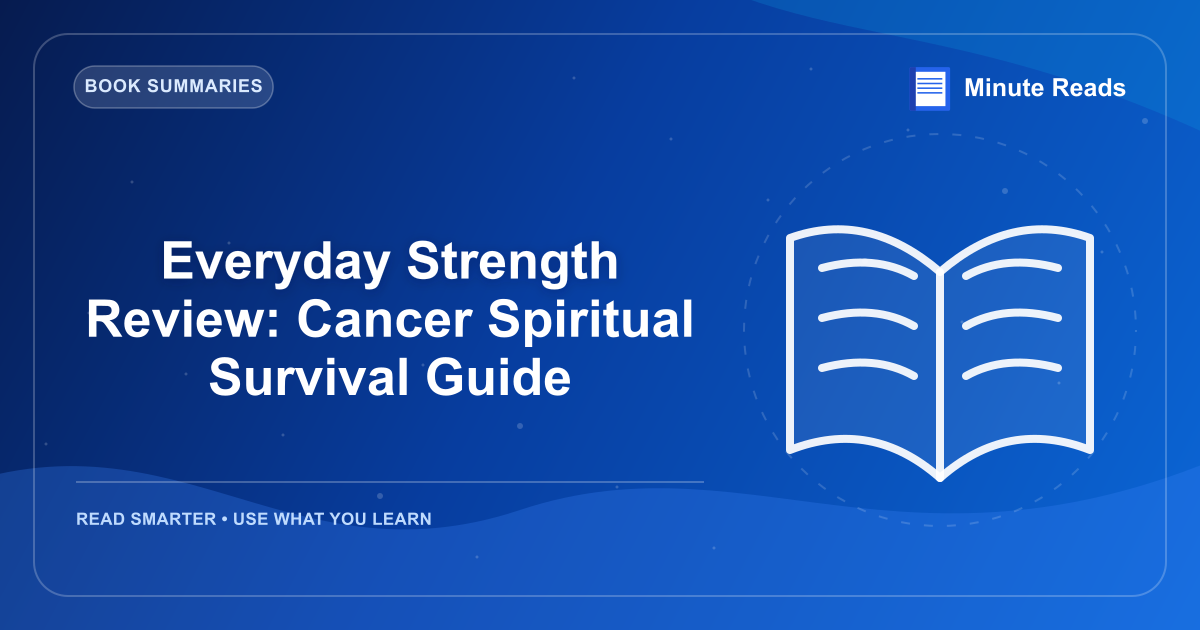 BOOK SUMMARIES

Minute Reads

Everyday Strength Review: Cancer Spiritual Survival Guide

READ SMARTER • USE WHAT YOU LEARN